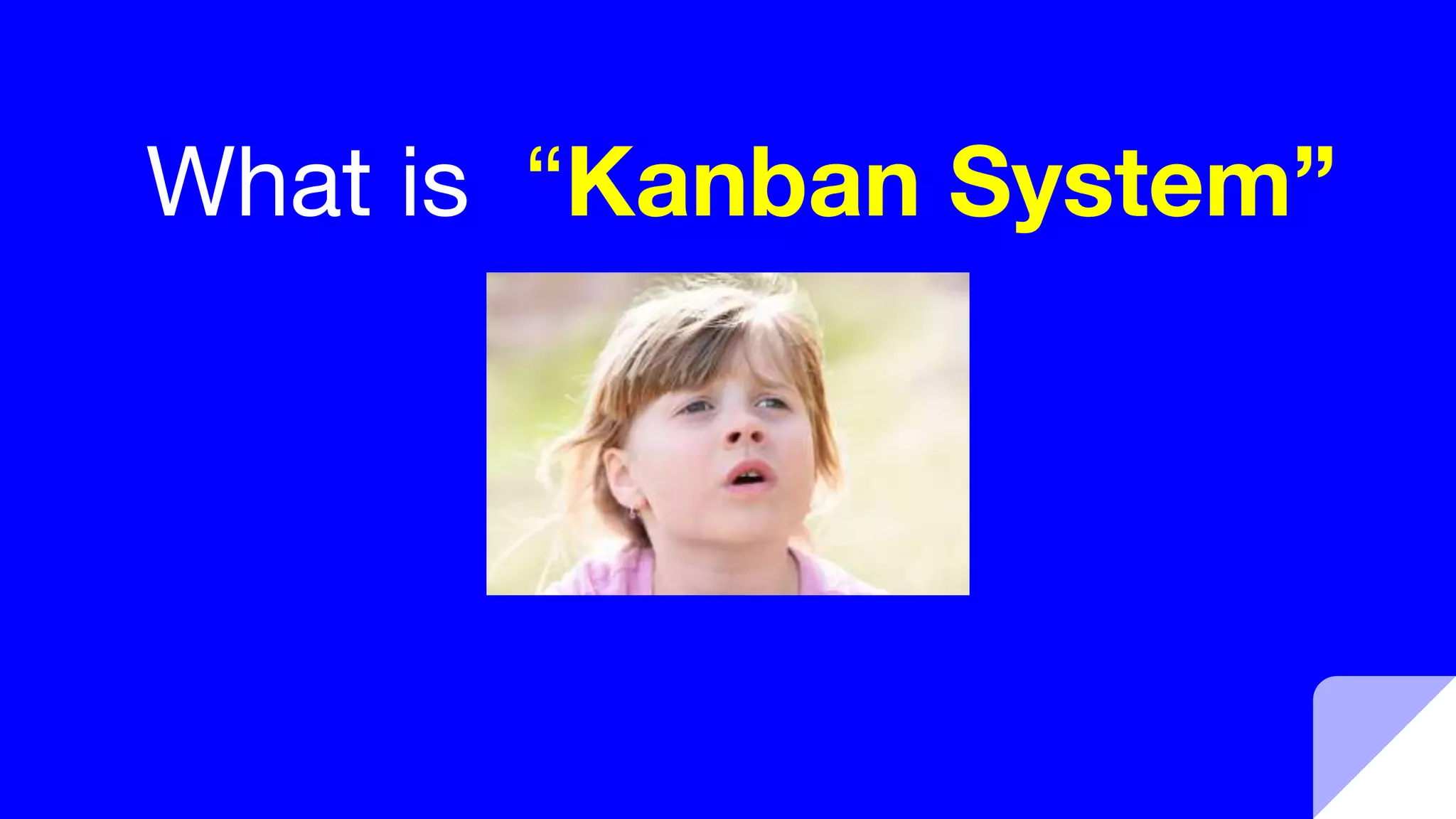 What is “Kanban System”